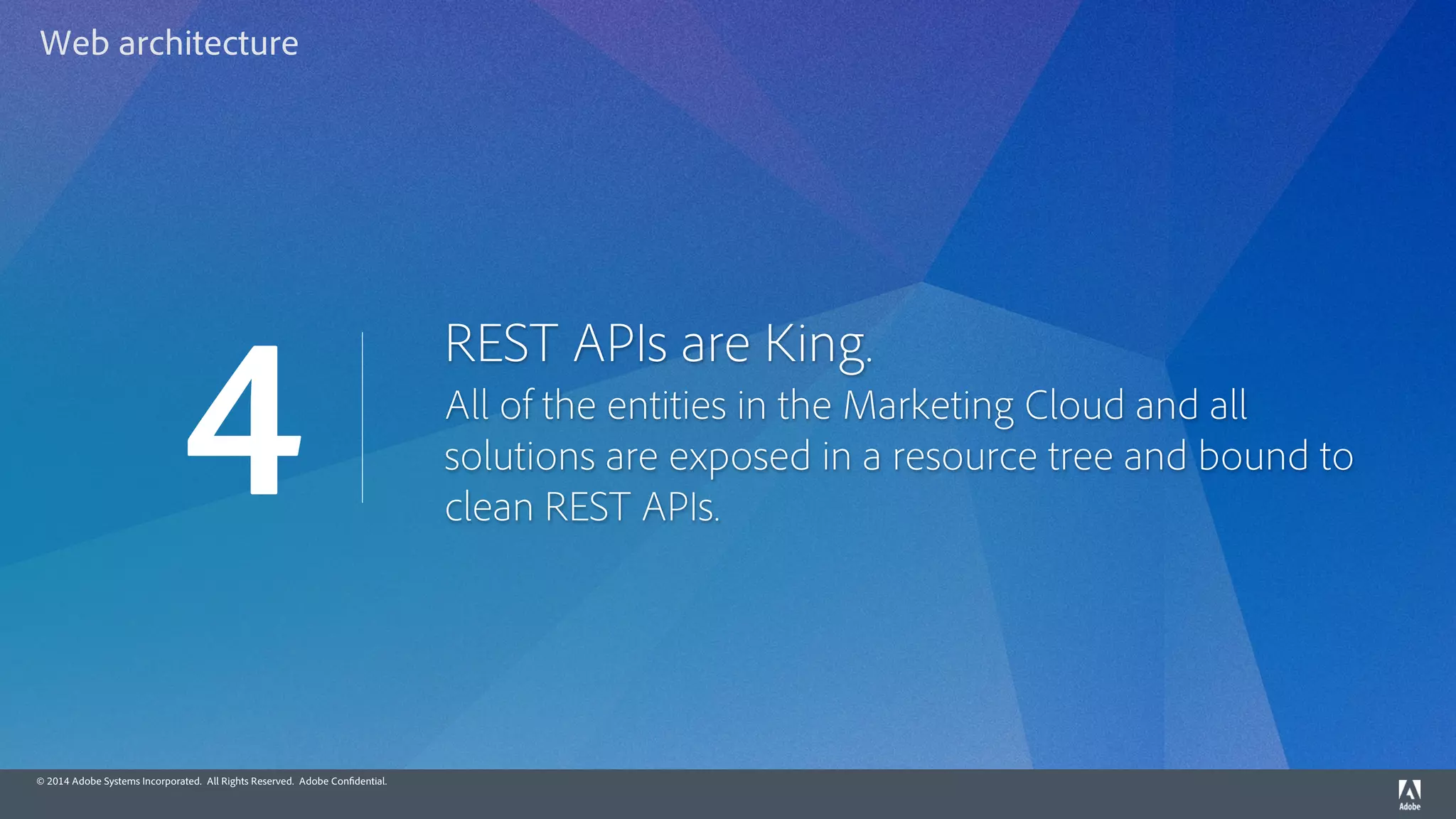 Web architecture

4

REST APIs are King.

All of the entities in the Marketing Cloud and all solutions are exposed in a resource tree and bound to clean REST APIs.

© 2014 Adobe Systems Incorporated. All Rights Reserved. Adobe Confidential.

Adobe